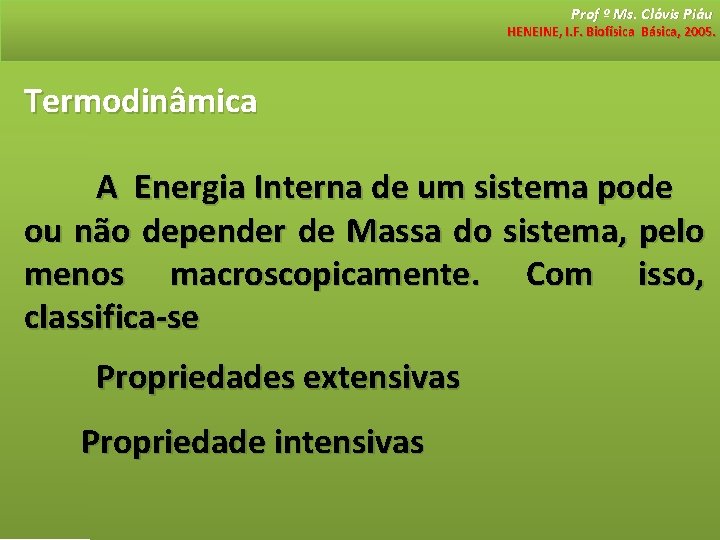 Prof º Ms. Clóvis Piáu
HENEINE, I.F. Biofísica Básica, 2005.

Termodinâmica

A Energia Interna de um sistema pode ou não depender de Massa do sistema, pelo menos macroscopicamente. Com isso, classifica-se

Propriedades extensivas

Propriedade intensivas